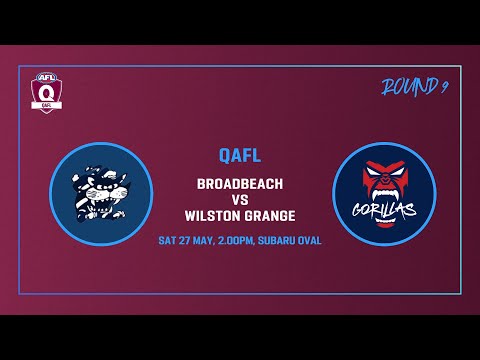 AFL
Q
QAFL

ROUND 9

QAFL

BROADBEACH
VS
WILSTON GRANGE

SAT 27 MAY, 2.00PM, SUBARU OVAL

GORILLAS